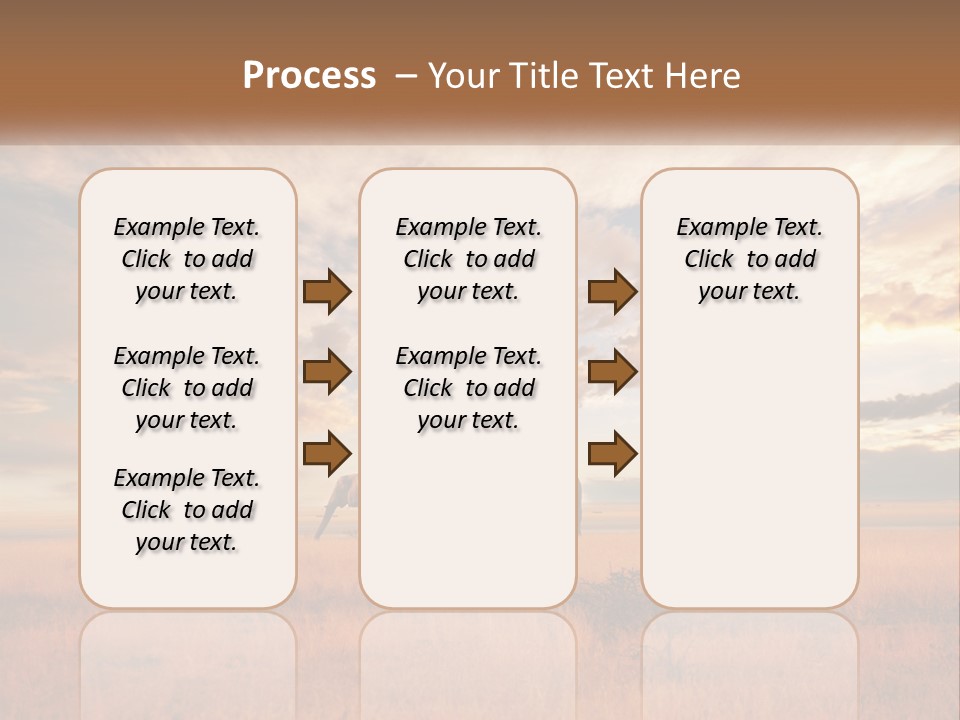 Process – Your Title Text Here

Example Text. Click to add your text.

Example Text. Click to add your text.

Example Text. Click to add your text.

Example Text. Click to add your text.

Example Text. Click to add your text.

Example Text. Click to add your text.